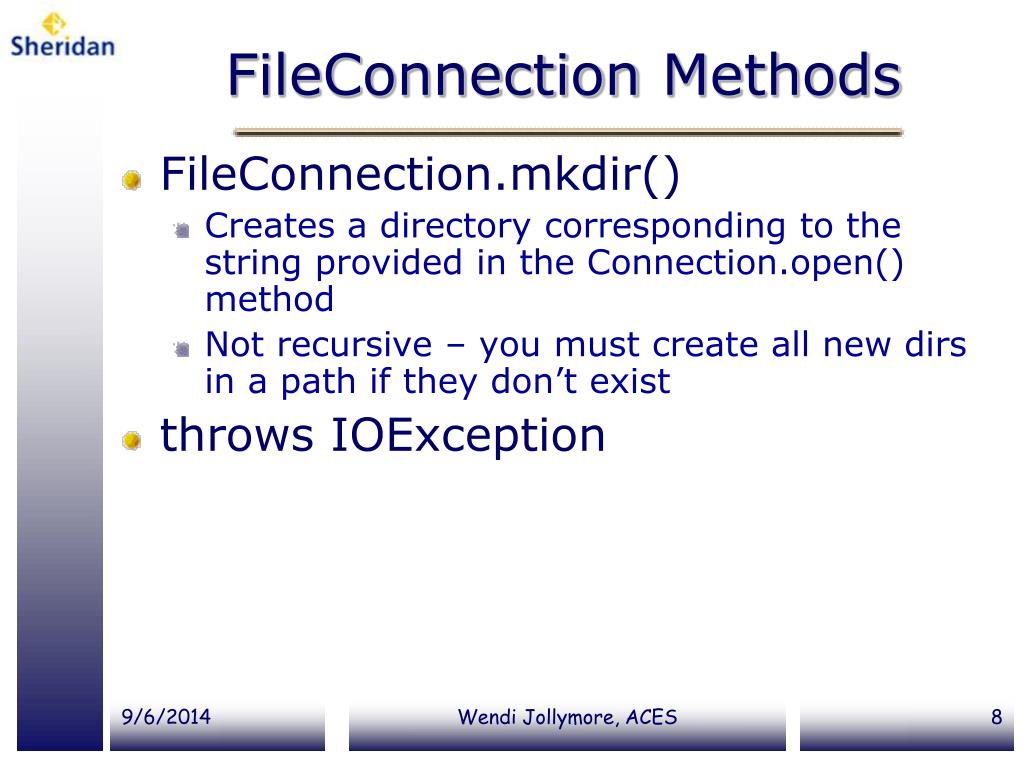 Sheridan

FileConnection Methods

FileConnection.mkdir()

Creates a directory corresponding to the string provided in the Connection.open() method

Not recursive – you must create all new dirs in a path if they don't exist

throws IOException

9/6/2014

Wendi Jollymore, ACES

8